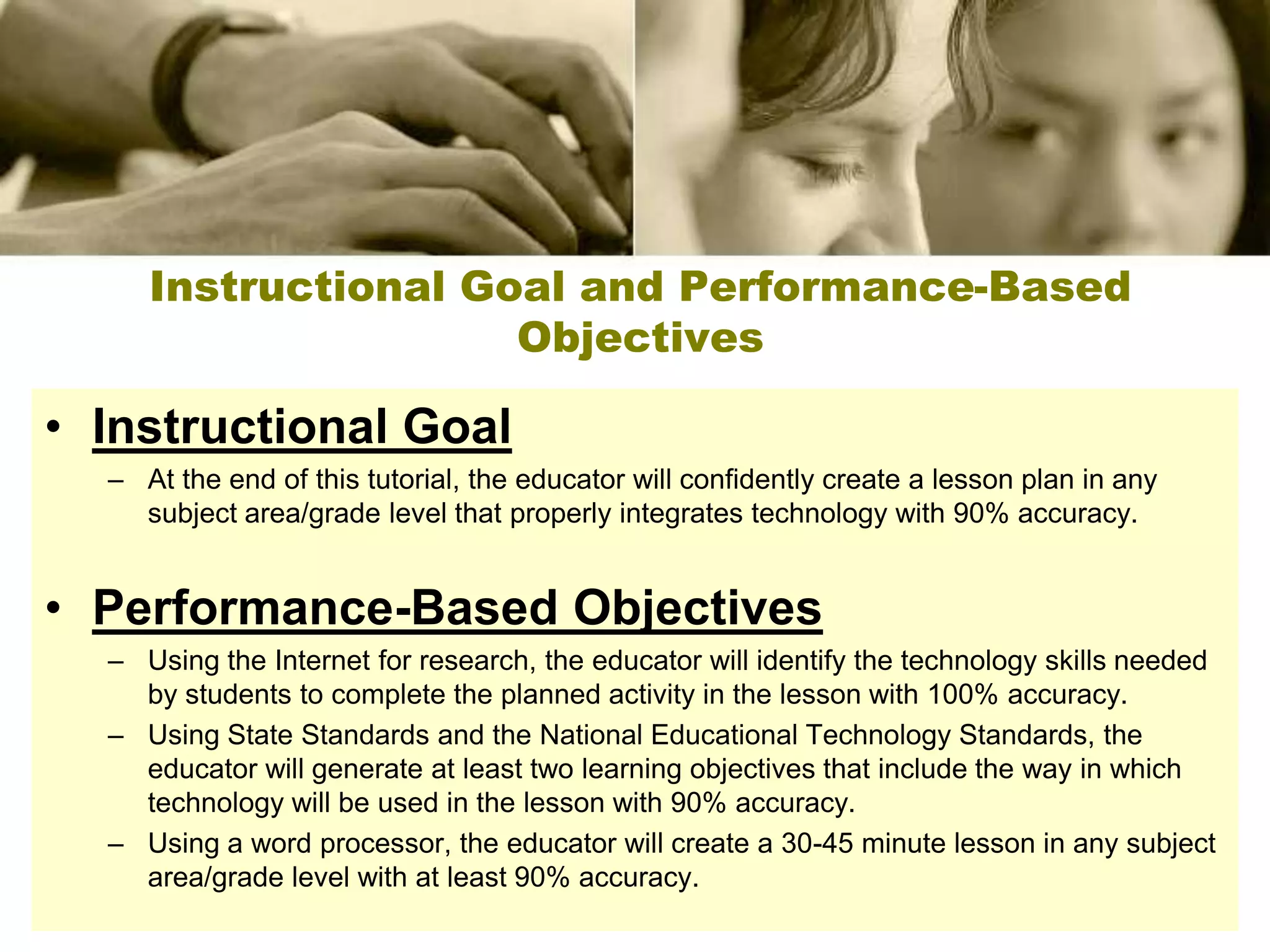 Instructional Goal and Performance-Based Objectives

• Instructional Goal

– At the end of this tutorial, the educator will confidently create a lesson plan in any subject area/grade level that properly integrates technology with 90% accuracy.

• Performance-Based Objectives

– Using the Internet for research, the educator will identify the technology skills needed by students to complete the planned activity in the lesson with 100% accuracy.

– Using State Standards and the National Educational Technology Standards, the educator will generate at least two learning objectives that include the way in which technology will be used in the lesson with 90% accuracy.

– Using a word processor, the educator will create a 30-45 minute lesson in any subject area/grade level with at least 90% accuracy.